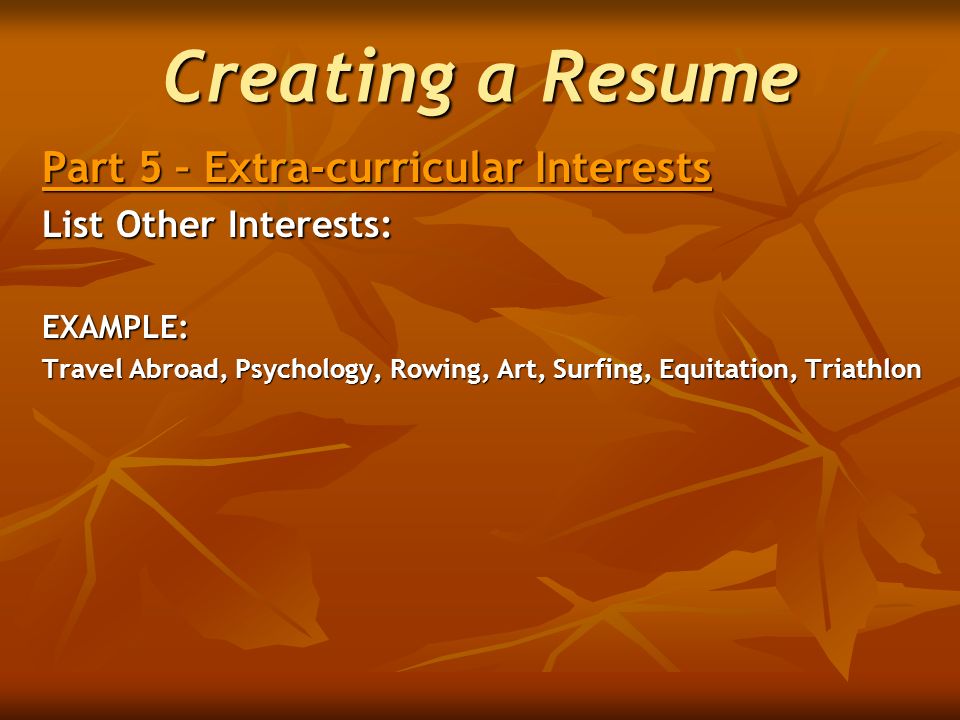 Creating a Resume

Part 5 – Extra-curricular Interests

List Other Interests:

EXAMPLE:

Travel Abroad, Psychology, Rowing, Art, Surfing, Equitation, Triathlon